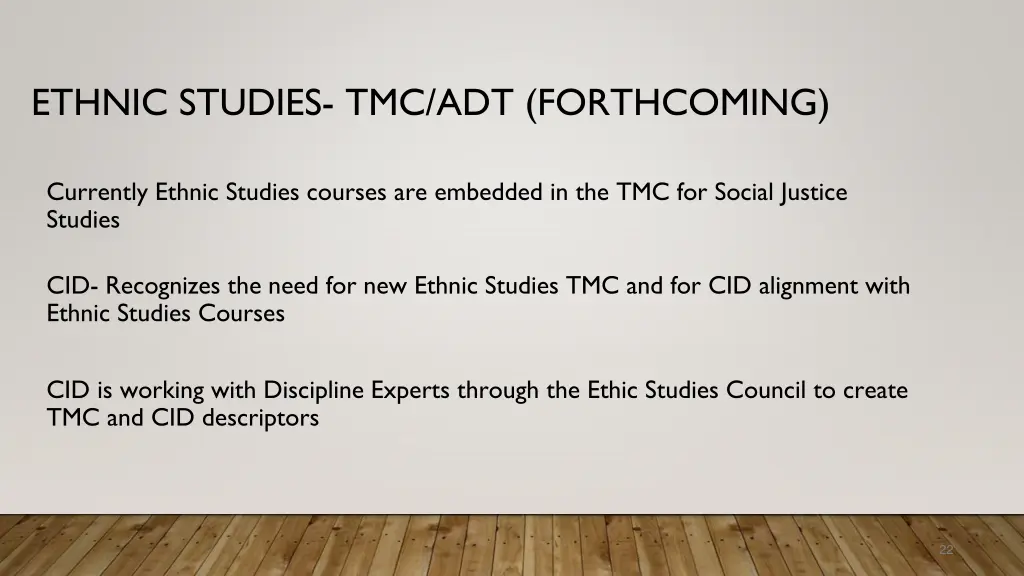 ETHNIC STUDIES- TMC/ADT (FORTHCOMING)

Currently Ethnic Studies courses are embedded in the TMC for Social Justice Studies

CID- Recognizes the need for new Ethnic Studies TMC and for CID alignment with Ethnic Studies Courses

CID is working with Discipline Experts through the Ethic Studies Council to create TMC and CID descriptors

22